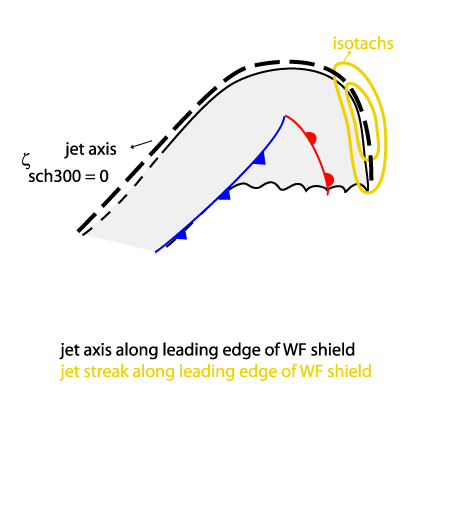 isotachs

jet axis

$\zeta_{sch300} = 0$

jet axis along leading edge of WF shield
jet streak along leading edge of WF shield